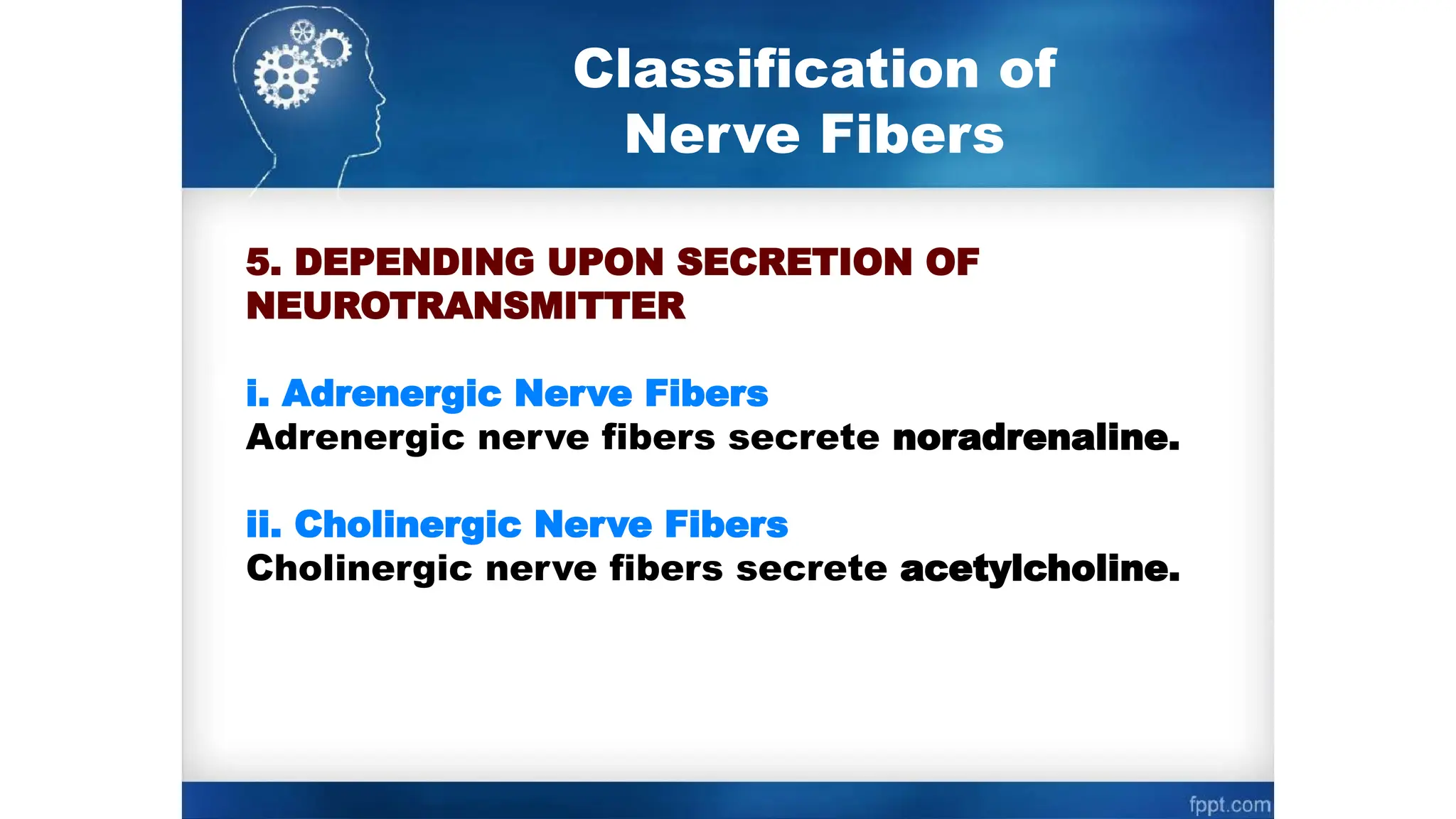 Classification of Nerve Fibers

5. DEPENDING UPON SECRETION OF NEUROTRANSMITTER

i. Adrenergic Nerve Fibers
Adrenergic nerve fibers secrete noradrenaline.

ii. Cholinergic Nerve Fibers
Cholinergic nerve fibers secrete acetylcholine.

fppt.com